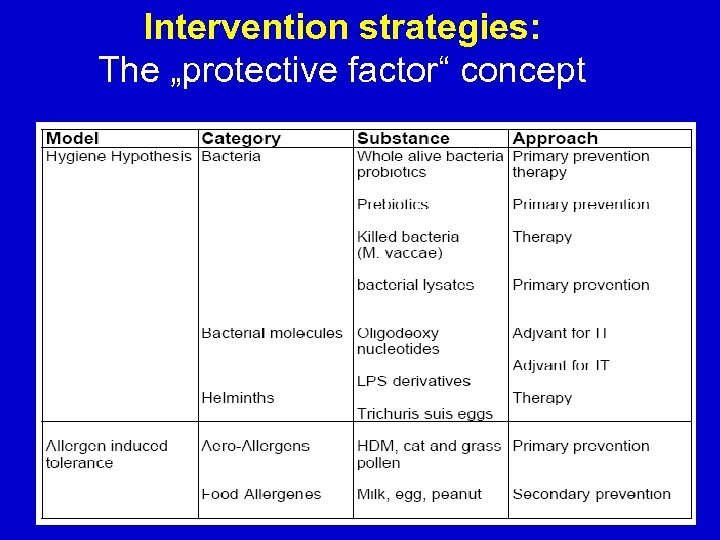 Intervention strategies:
The „protective factor“ concept

| Model | Category | Substance | Approach |
|---|---|---|---|
| Hygiene Hypothesis | Bacteria | Whole alive bacteria probiotics | Primary prevention therapy |
| | | Prebiotics | Primary prevention |
| | | Killed bacteria (M. vaccae) | Therapy |
| | | bacterial lysates | Primary prevention |
| | Bacterial molecules | Oligodeoxy nucleotides | Adjvant for IT |
| | | LPS derivatives | Adjvant for IT |
| | Helminths | Trichuris suis eggs | Therapy |
| Allergen induced tolerance | Aero-Allergens | HDM, cat and grass pollen | Primary prevention |
| | Food Allergenes | Milk, egg, peanut | Secondary prevention |